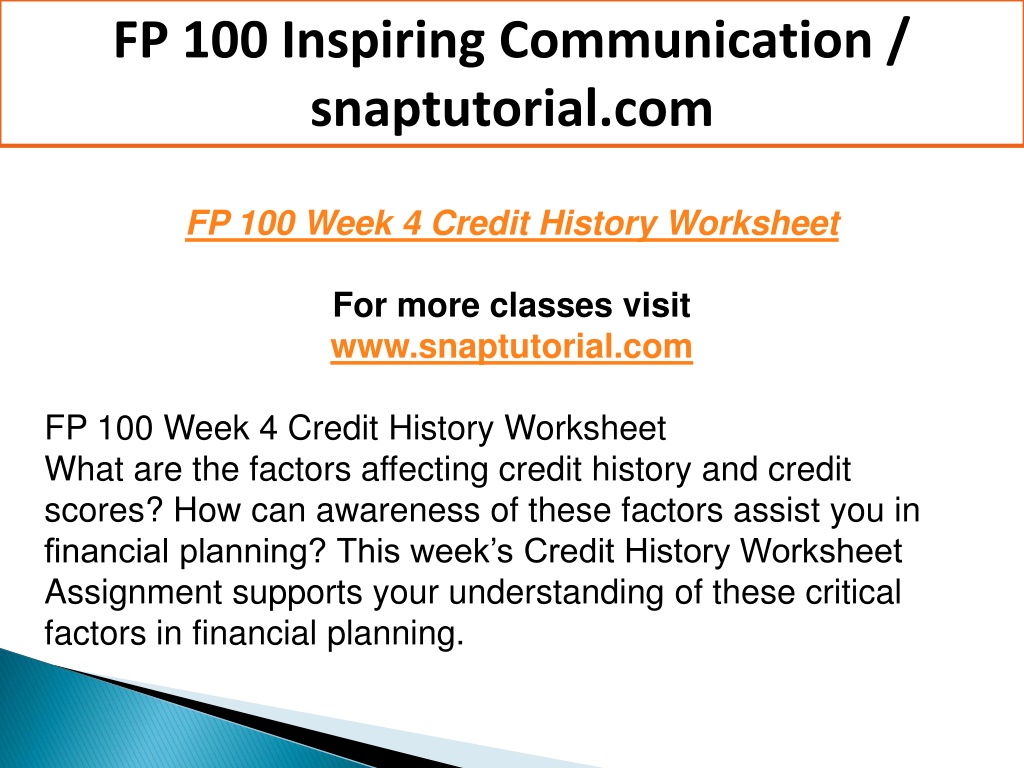 FP 100 Inspiring Communication / snaptutorial.com

FP 100 Week 4 Credit History Worksheet

For more classes visit
www.snaptutorial.com

FP 100 Week 4 Credit History Worksheet
What are the factors affecting credit history and credit scores? How can awareness of these factors assist you in financial planning? This week's Credit History Worksheet Assignment supports your understanding of these critical factors in financial planning.